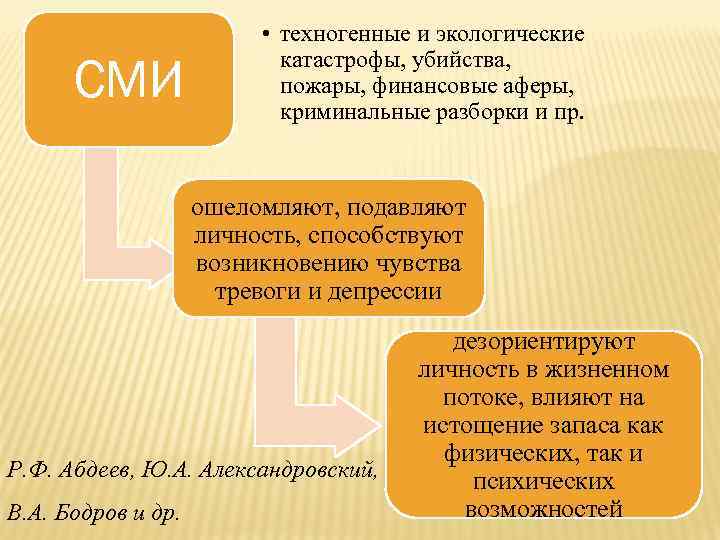 СМИ

• техногенные и экологические катастрофы, убийства, пожары, финансовые аферы, криминальные разборки и пр.

ошеломляют, подавляют личность, способствуют возникновению чувства тревоги и депрессии

дезориентируют личность в жизненном потоке, влияют на истощение запаса как физических, так и психических возможностей

Р.Ф. Абдеев, Ю.А. Александровский, В.А. Бодров и др.